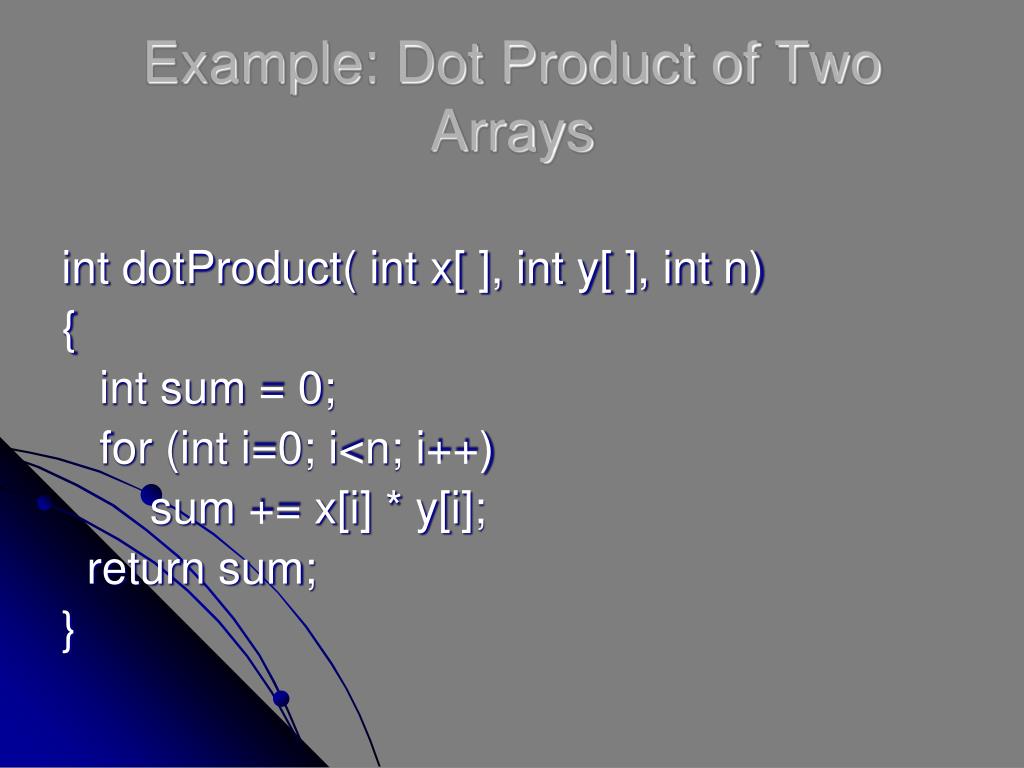 Example: Dot Product of Two Arrays

int dotProduct( int x[ ], int y[ ], int n)
{
 int sum = 0;
 for (int i=0; i<n; i++)
  sum += x[i] * y[i];
 return sum;
}